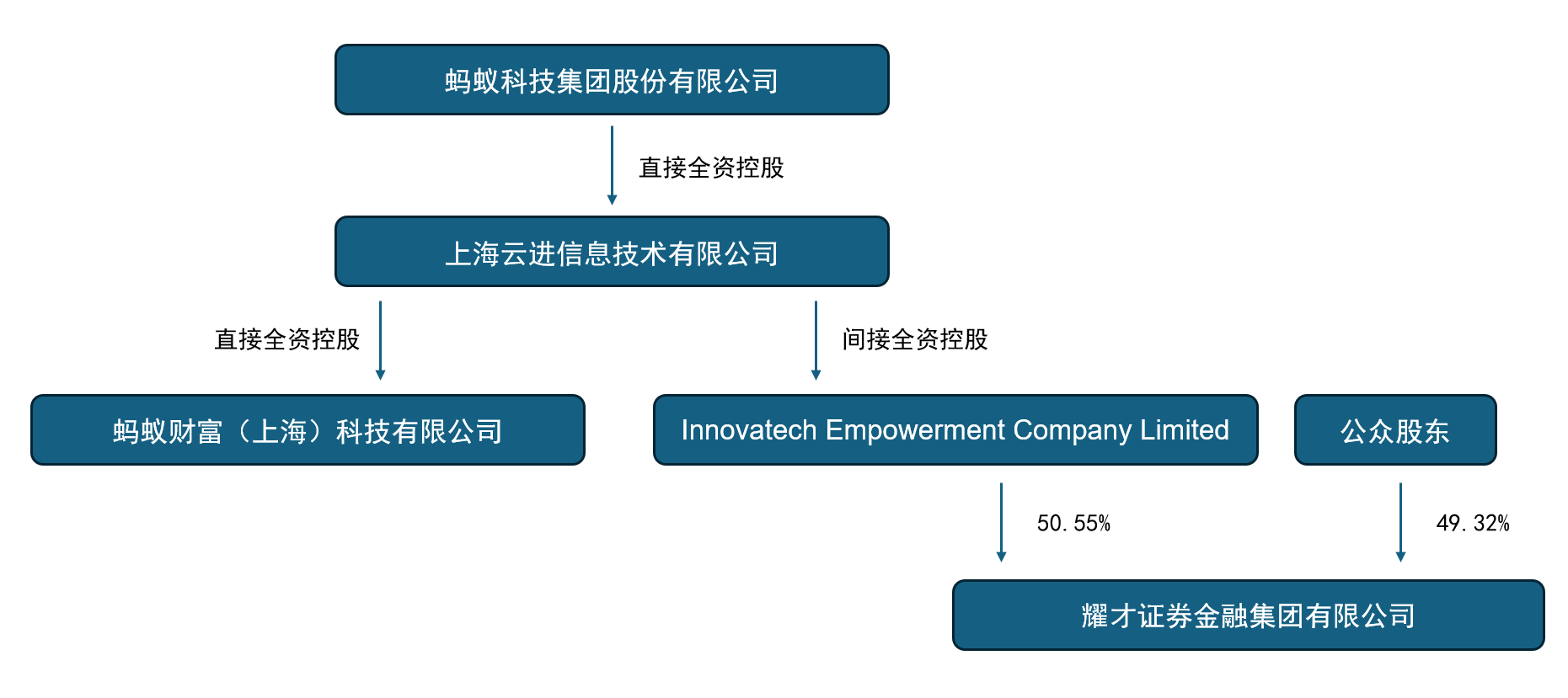 蚂蚁科技集团股份有限公司

直接全资控股

上海云进信息技术有限公司

直接全资控股

间接全资控股

蚂蚁财富（上海）科技有限公司

Innovatech Empowerment Company Limited

公众股东

50.55%

49.32%

耀才证券金融集团有限公司